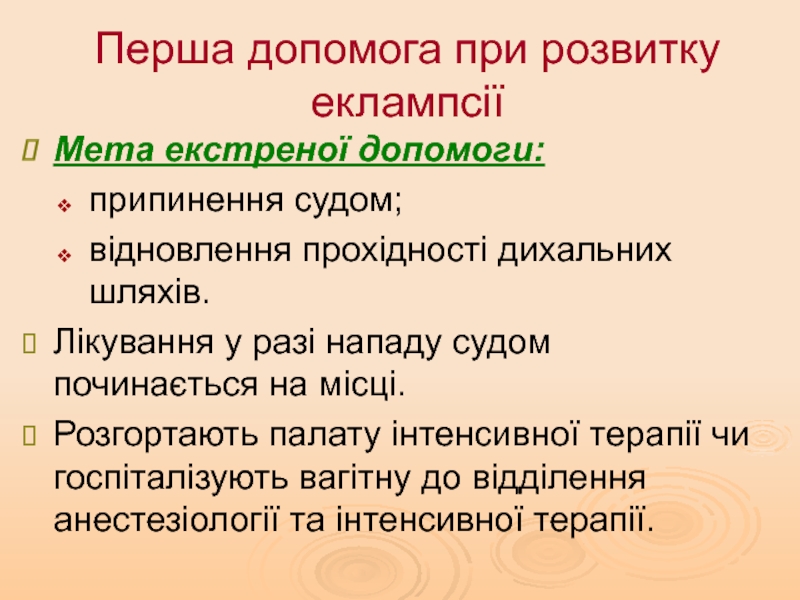 Перша допомога при розвитку еклампсії

Мета екстреної допомоги:

припинення судом;

відновлення прохідності дихальних шляхів.

Лікування у разі нападу судом починається на місці.

Розгортають палату інтенсивної терапії чи госпіталізують вагітну до відділення анестезіології та інтенсивної терапії.